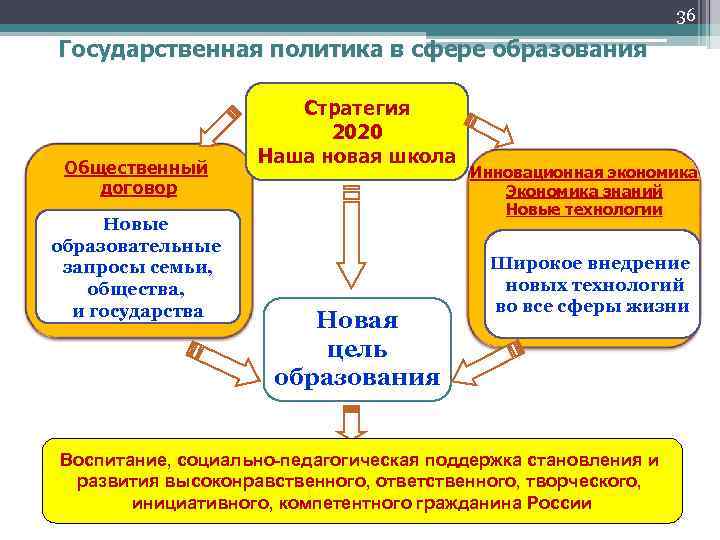 36

Государственная политика в сфере образования

Стратегия
2020
Наша новая школа

Общественный договор

Новые образовательные запросы семьи, общества, и государства

Инновационная экономика
Экономика знаний
Новые технологии

Широкое внедрение новых технологий во все сферы жизни

Новая цель образования

Воспитание, социально-педагогическая поддержка становления и развития высоконравственного, ответственного, творческого, инициативного, компетентного гражданина России